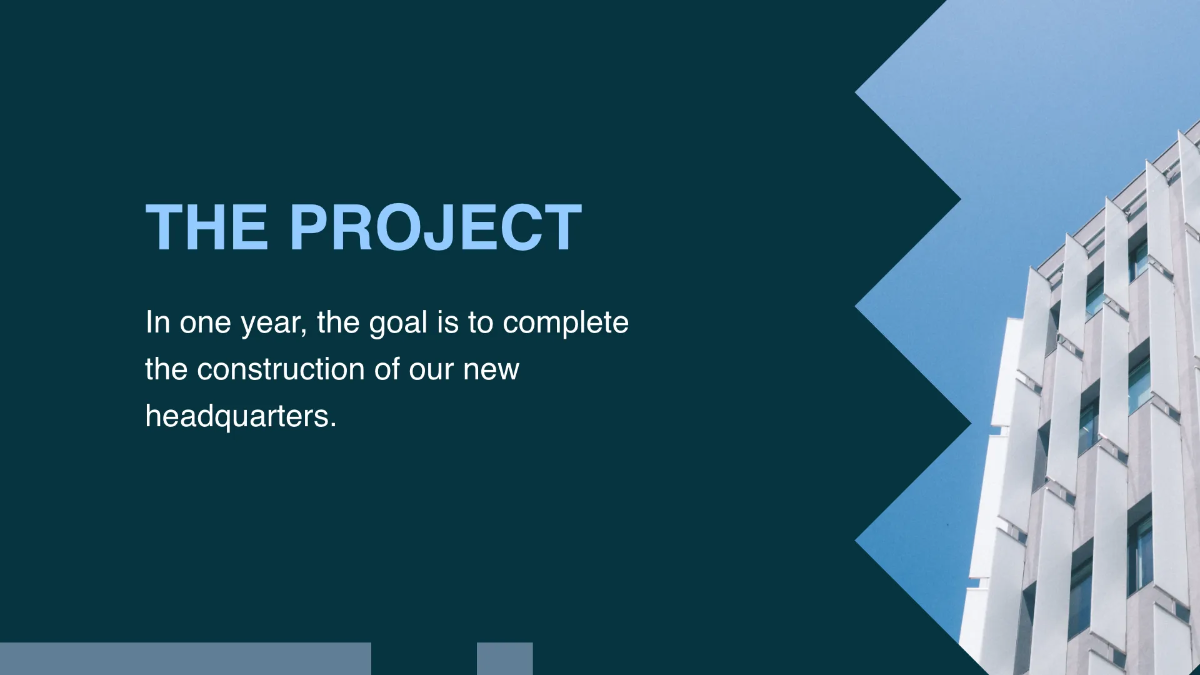 THE PROJECT

In one year, the goal is to complete the construction of our new headquarters.